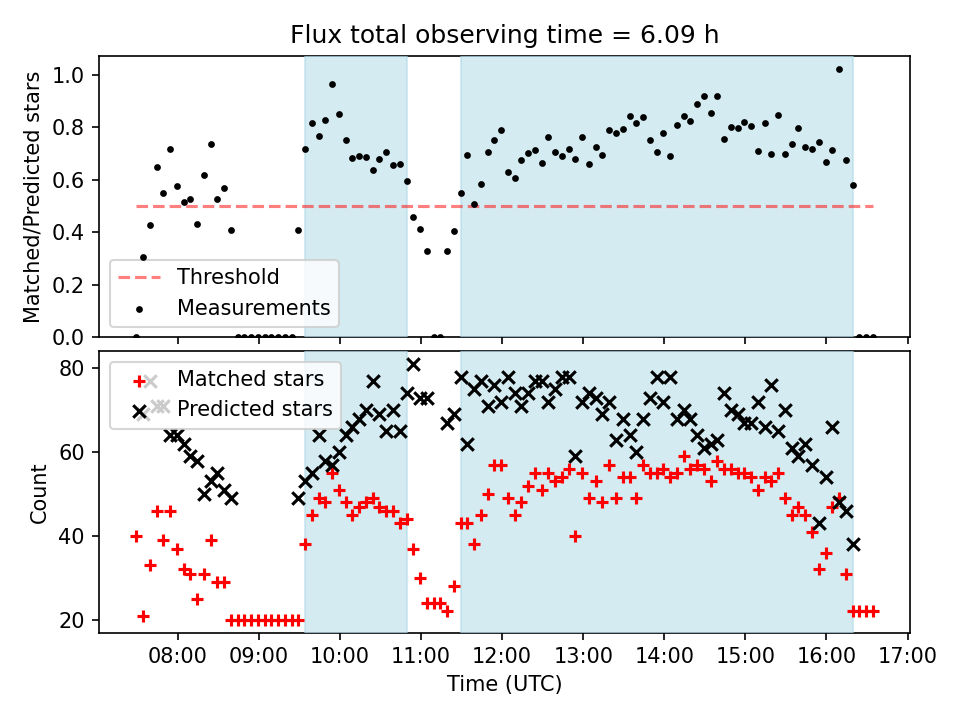 Flux total observing time = 6.09 h

Matched/Predicted stars

1.0
0.8
0.6
0.4
0.2
0.0

Threshold
Measurements

Count

80
60
40
20

Matched stars
Predicted stars

08:00 09:00 10:00 11:00 12:00 13:00 14:00 15:00 16:00 17:00
Time (UTC)